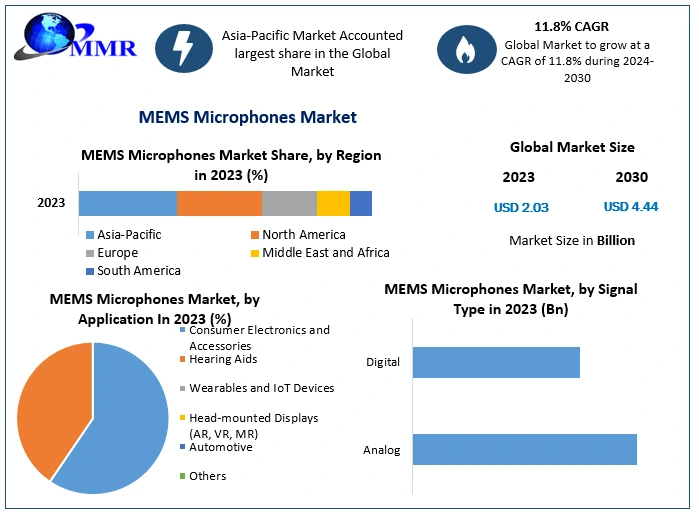 MMR

Asia-Pacific Market Accounted largest share in the Global Market

11.8% CAGR
Global Market to grow at a CAGR of 11.8% during 2024-2030

MEMS Microphones Market

MEMS Microphones Market Share, by Region in 2023 (%)

2023

Asia-Pacific
North America
Europe
Middle East and Africa
South America

Global Market Size

2023
2030
USD 2.03
USD 4.44

Market Size in Billion

MEMS Microphones Market, by Application In 2023 (%)

Consumer Electronics and Accessories
Hearing Aids
Wearables and IoT Devices
Head-mounted Displays (AR, VR, MR)
Automotive
Others

MEMS Microphones Market, by Signal Type in 2023 (Bn)

Digital
Analog